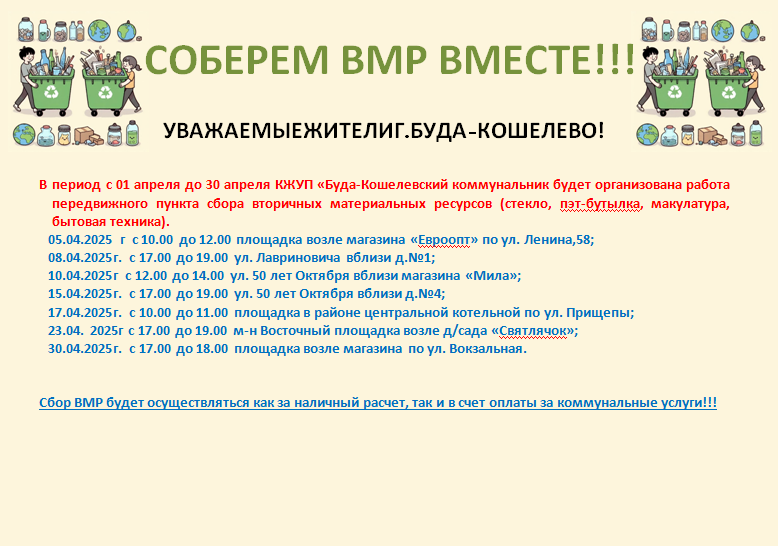 СОБЕРЕМ ВМР ВМЕСТЕ!!!

УВАЖАЕМЫЕЖИТЕЛИГ.БУДА-КОШЕЛЕВО!

В период с 01 апреля до 30 апреля КЖУП «Буда-Кошелевский коммунальник будет организована работа передвижного пункта сбора вторичных материальных ресурсов (стекло, пэт-бутылка, макулатура, бытовая техника).

05.04.2025 г с 10.00 до 12.00 площадка возле магазина «Евроопт» по ул. Ленина,58;
08.04.2025г. с 17.00 до 19.00 ул. Лавриновича вблизи д.№1;
10.04.2025г с 12.00 до 14.00 ул. 50 лет Октября вблизи магазина «Мила»;
15.04.2025г. с 17.00 до 19.00 ул. 50 лет Октября вблизи д.№4;
17.04.2025г. с 10.00 до 11.00 площадка в районе центральной котельной по ул. Прищепы;
23.04. 2025г с 17.00 до 19.00 м-н Восточный площадка возле д/сада «Святлячок»;
30.04.2025г. с 17.00 до 18.00 площадка возле магазина по ул. Вокзальная.

Сбор ВМР будет осуществляться как за наличный расчет, так и в счет оплаты за коммунальные услуги!!!